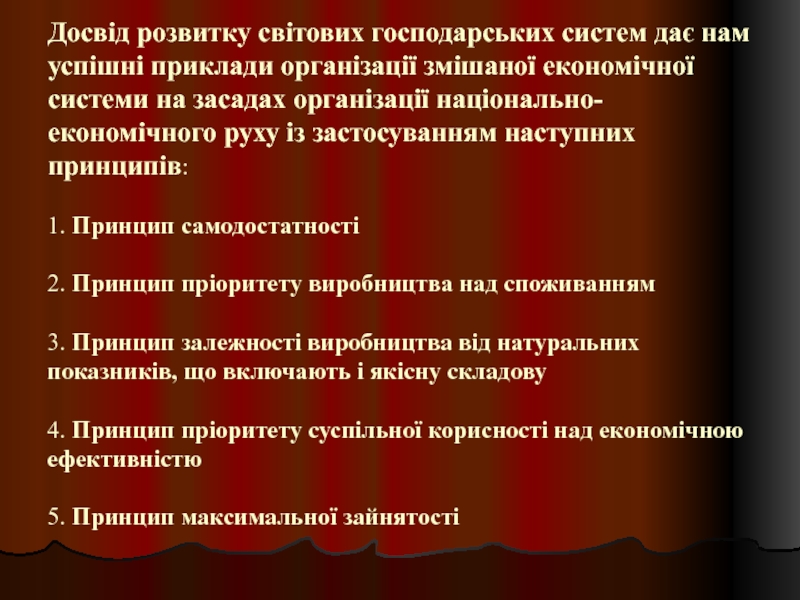 Досвід розвитку світових господарських систем дає нам успішні приклади організації змішаної економічної системи на засадах організації національно-економічного руху із застосуванням наступних принципів:

1. Принцип самодостатності

2. Принцип пріоритету виробництва над споживанням

3. Принцип залежності виробництва від натуральних показників, що включають і якісну складову

4. Принцип пріоритету суспільної корисності над економічною ефективністю

5. Принцип максимальної зайнятості